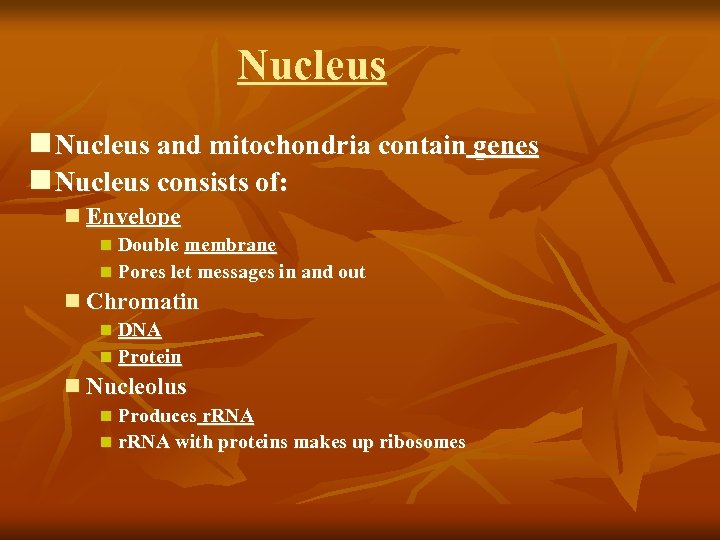 Nucleus

Nucleus and mitochondria contain genes

Nucleus consists of:

Envelope

Double membrane

Pores let messages in and out

Chromatin

DNA

Protein

Nucleolus

Produces rRNA

rRNA with proteins makes up ribosomes